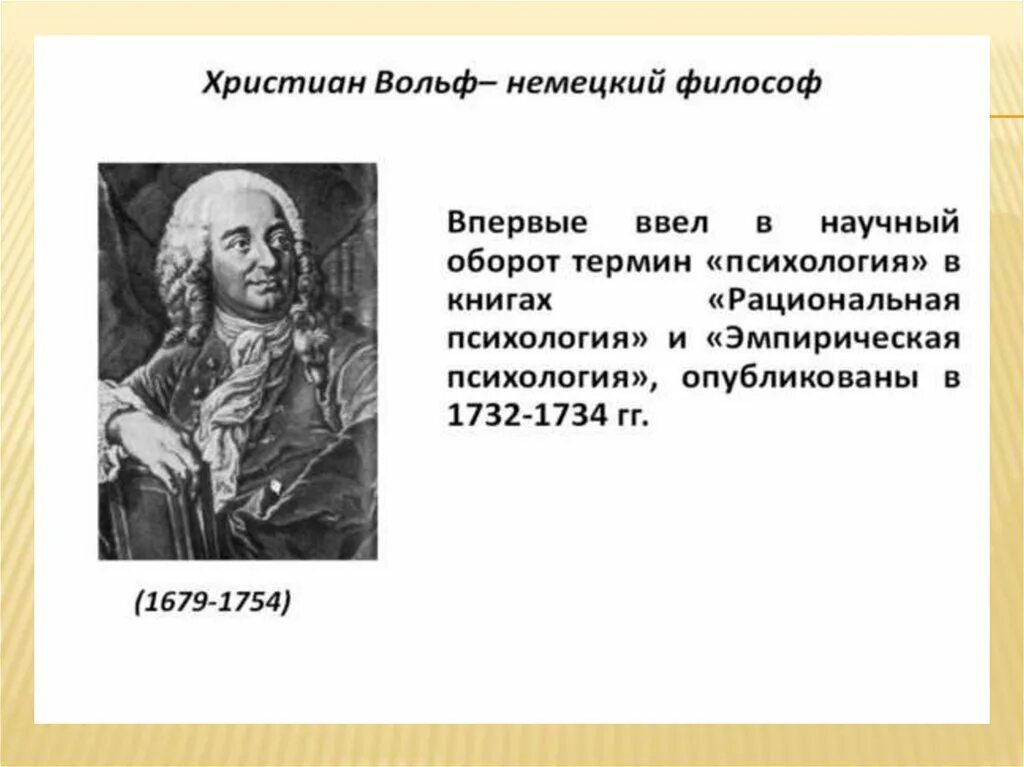 Христиан Вольф– немецкий философ

Впервые ввел в научный оборот термин «психология» в книгах «Рациональная психология» и «Эмпирическая психология», опубликованы в 1732-1734 гг.

(1679-1754)